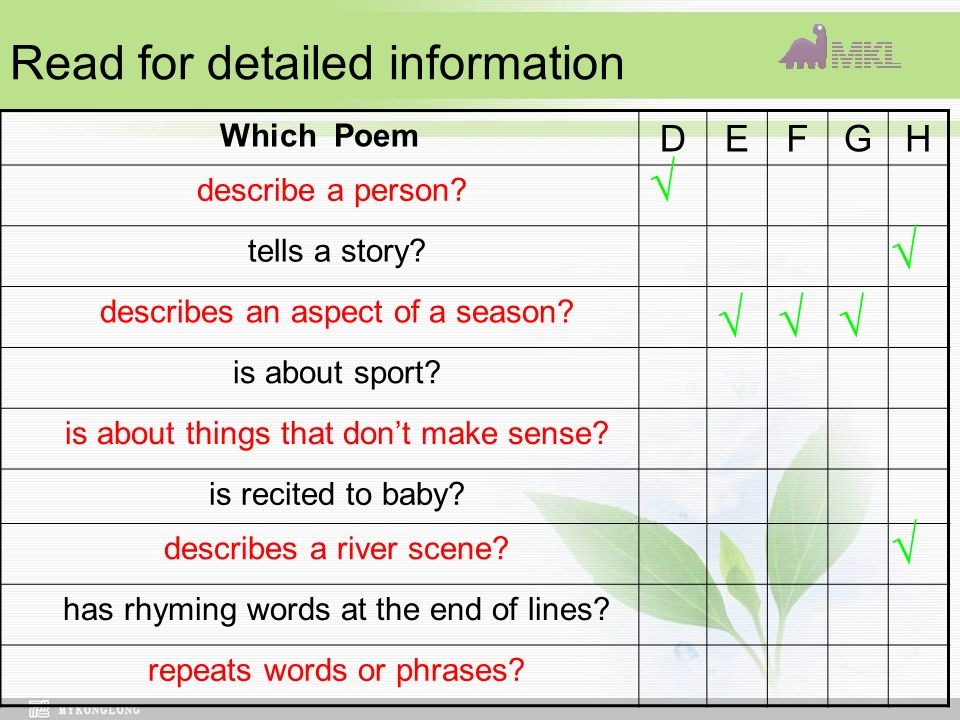 Read for detailed information

MKL

| Which Poem | D | E | F | G | H |
|---|---|---|---|---|---|
| describe a person? | √ | | | | |
| tells a story? | | | | | √ |
| describes an aspect of a season? | | √ | √ | √ | |
| is about sport? | | | | | |
| is about things that don't make sense? | | | | | |
| is recited to baby? | | | | | |
| describes a river scene? | | | | | √ |
| has rhyming words at the end of lines? | | | | | |
| repeats words or phrases? | | | | | |

MYKONGLONG